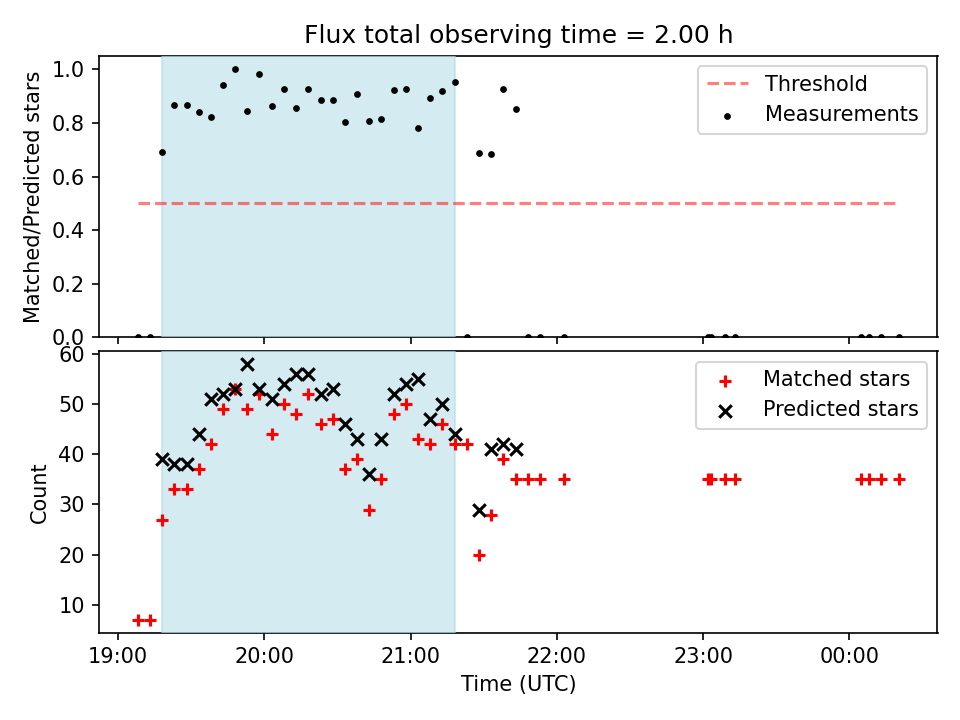 Flux total observing time = 2.00 h

Matched/Predicted stars

1.0
0.8
0.6
0.4
0.2
0.0

Threshold
Measurements

Count

60
50
40
30
20
10

Matched stars
Predicted stars

19:00
20:00
21:00
22:00
23:00
00:00

Time (UTC)